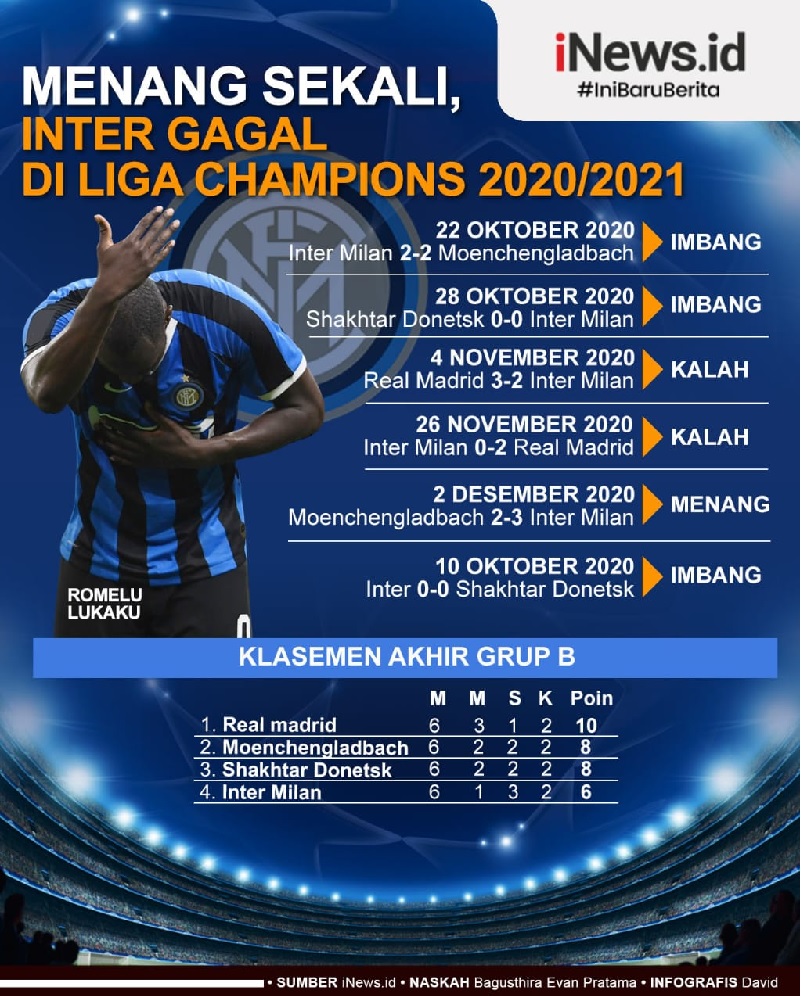 iNews.id
#IniBaruBerita

MENANG SEKALI, INTER GAGAL DI LIGA CHAMPIONS 2020/2021

22 OKTOBER 2020
Inter Milan 2-2 Moenchengladbach
IMBANG

28 OKTOBER 2020
Shakhtar Donetsk 0-0 Inter Milan
IMBANG

4 NOVEMBER 2020
Real Madrid 3-2 Inter Milan
KALAH

26 NOVEMBER 2020
Inter Milan 0-2 Real Madrid
KALAH

2 DESEMBER 2020
Moenchengladbach 2-3 Inter Milan
MENANG

10 OKTOBER 2020
Inter 0-0 Shakhtar Donetsk
IMBANG

ROMELU LUKAKU

KLASEMEN AKHIR GRUP B

| | M | M | S | K | Poin |
|---|---|---|---|---|---|
| 1. Real madrid | 6 | 3 | 1 | 2 | 10 |
| 2. Moenchengladbach | 6 | 2 | 2 | 2 | 8 |
| 3. Shakhtar Donetsk | 6 | 2 | 2 | 2 | 8 |
| 4. Inter Milan | 6 | 1 | 3 | 2 | 6 |

• SUMBER iNews.id • NASKAH Bagusthira Evan Pratama • INFOGRAFIS David